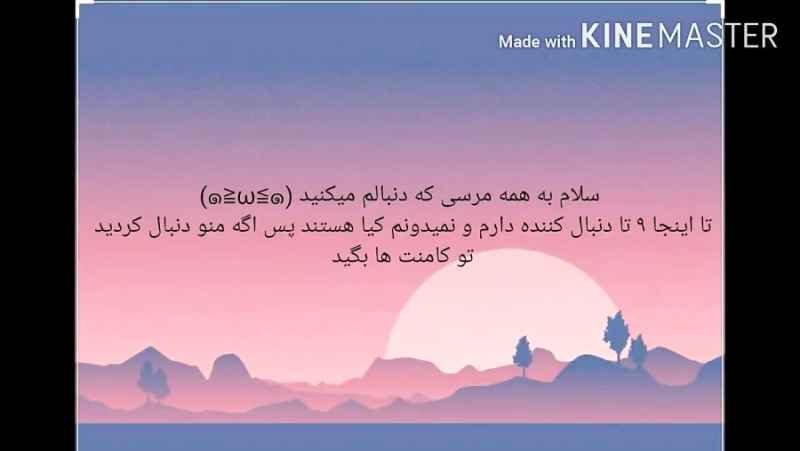 Made with KINEMASTER

سلام به همه مرسی که دنبالم میکنید (๑≧ω≦๑)
تا اینجا ۹ تا دنبال کننده دارم و نمیدونم کیا هستند پس اگه منو دنبال کردید تو کامنت ها بگید